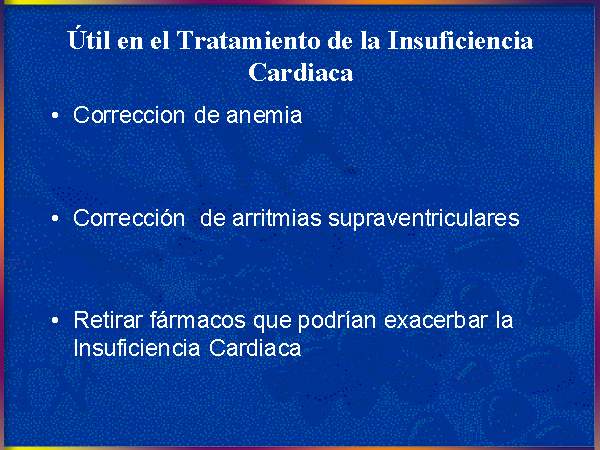 Útil en el Tratamiento de la Insuficiencia Cardiaca

• Correccion de anemia

• Corrección de arritmias supraventriculares

• Retirar fármacos que podrían exacerbar la Insuficiencia Cardiaca